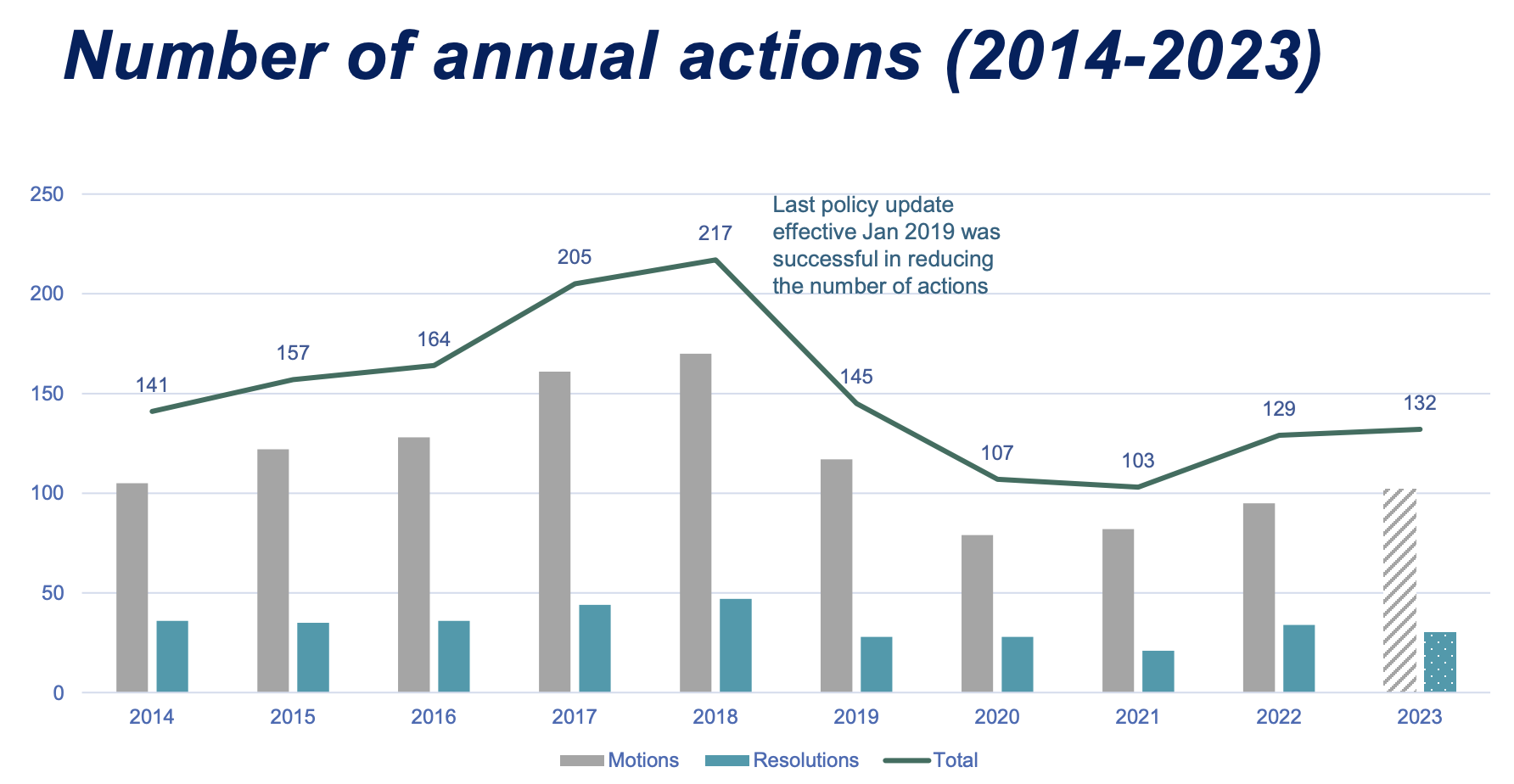 Number of annual actions (2014-2023)

250
200
150
100
50
0

Last policy update effective Jan 2019 was successful in reducing the number of actions

141
157
164
205
217
145
107
103
129
132

2014
2015
2016
2017
2018
2019
2020
2021
2022
2023

Motions Resolutions Total